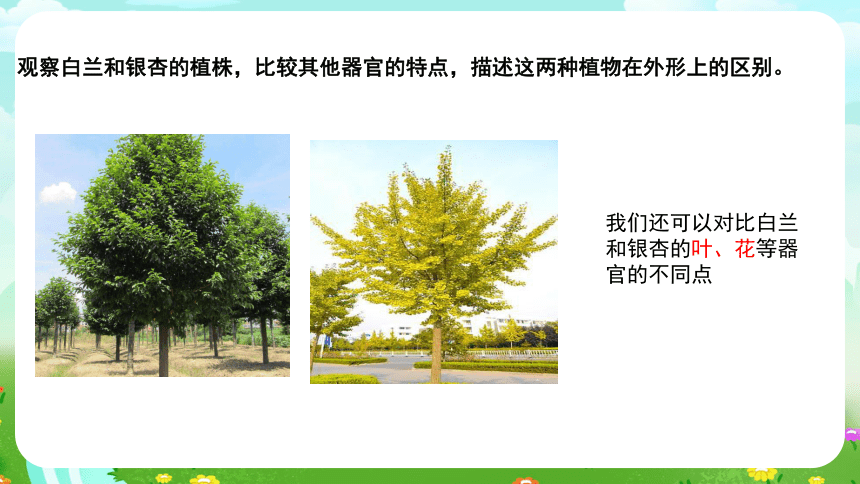 观察白兰和银杏的植株，比较其他器官的特点，描述这两种植物在外形上的区别。

我们还可以对比白兰和银杏的叶、花等器官的不同点